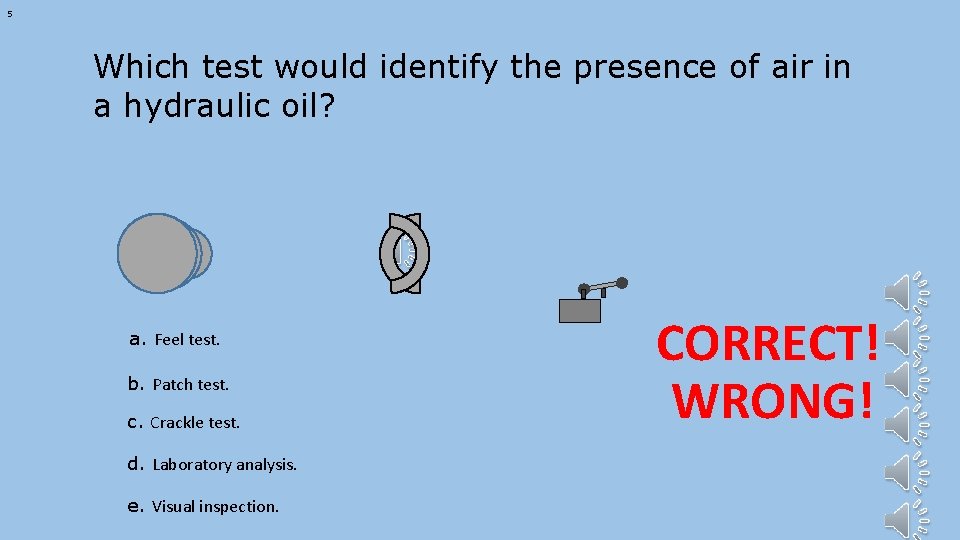 5

Which test would identify the presence of air in a hydraulic oil?

a. Feel test.

b. Patch test.

c. Crackle test.

d. Laboratory analysis.

e. Visual inspection.

CORRECT!
WRONG!